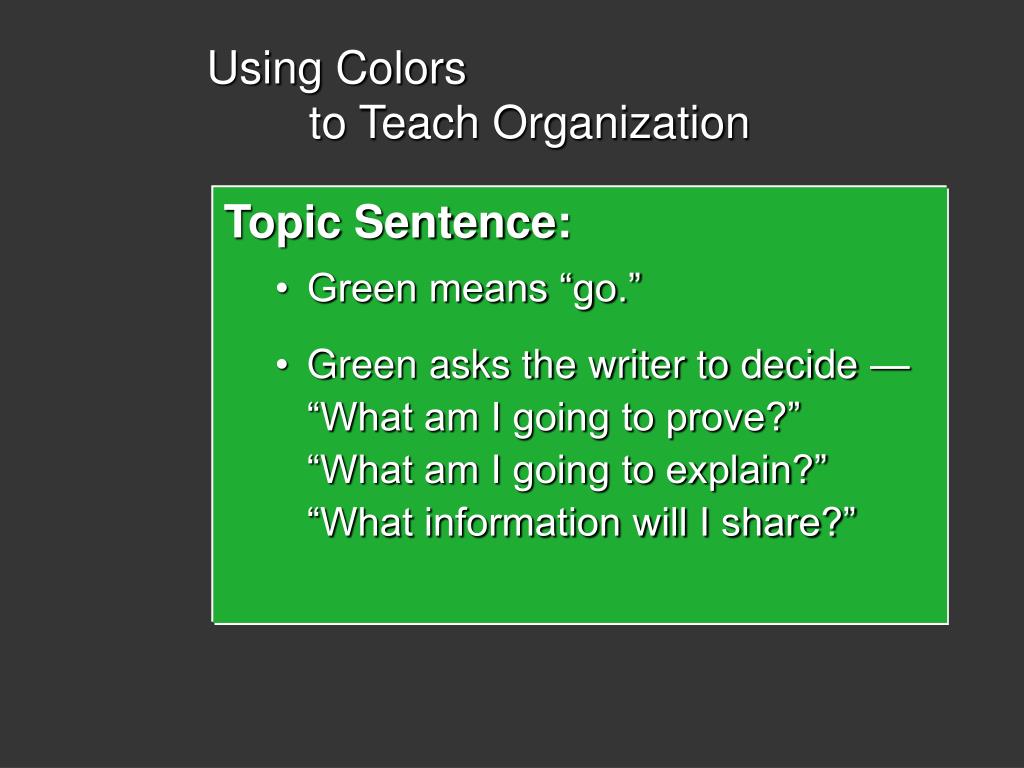 Using Colors
to Teach Organization

Topic Sentence:

• Green means “go.”

• Green asks the writer to decide — “What am I going to prove?” “What am I going to explain?” “What information will I share?”